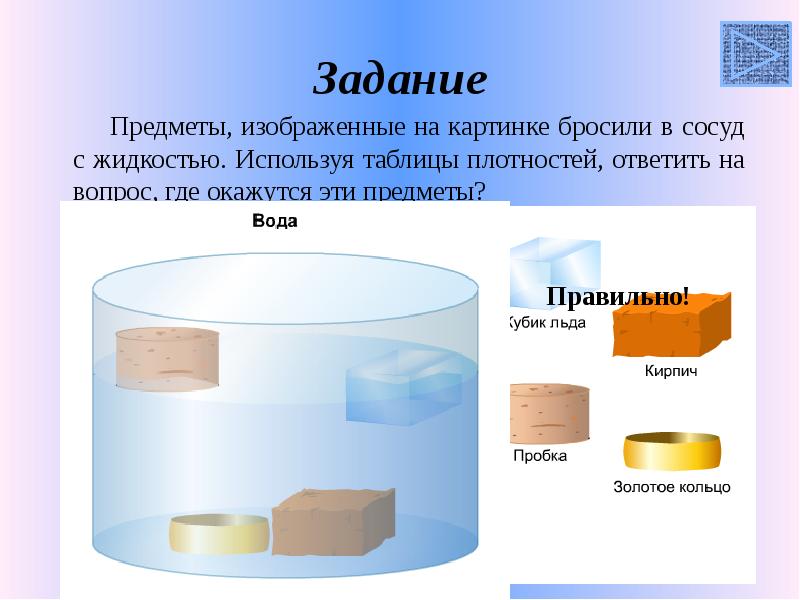 Задание

Предметы, изображенные на картинке бросили в сосуд с жидкостью. Используя таблицы плотностей, ответить на вопрос, где окажутся эти предметы?

Вода

Правильно!

Кубик льда

Кирпич

Пробка

Золотое кольцо